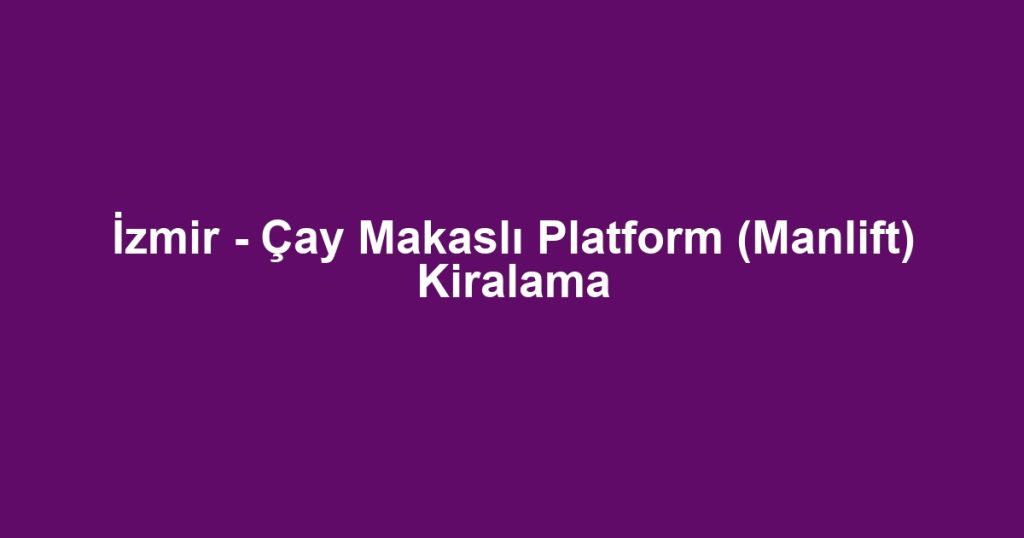 İzmir - Çay Makaslı Platform (Manlift) Kiralama